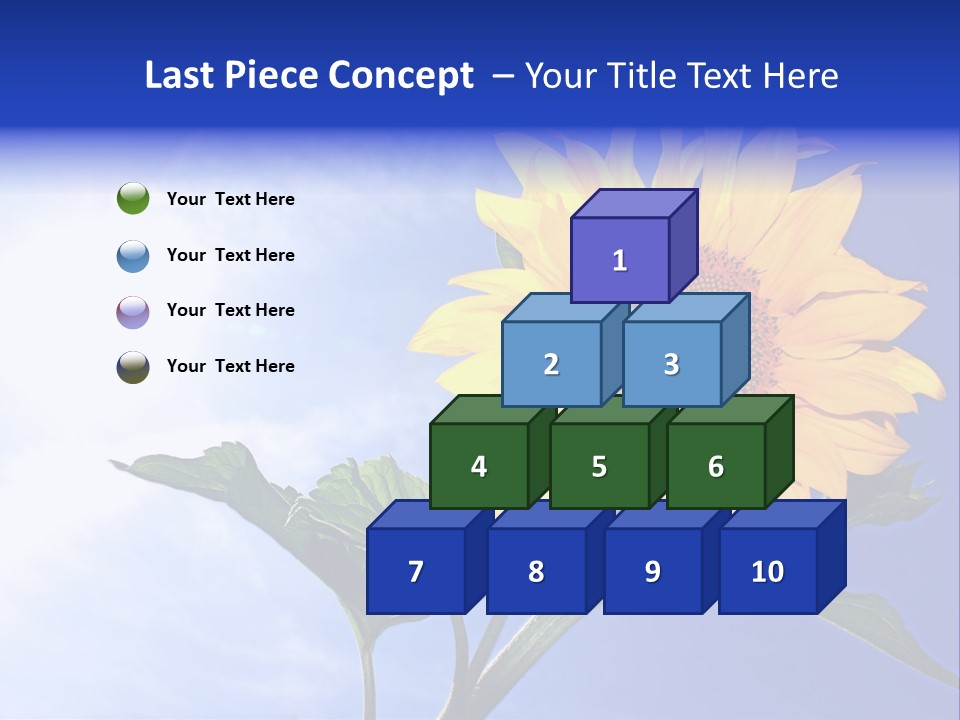 Last Piece Concept – Your Title Text Here

Your Text Here

Your Text Here

Your Text Here

Your Text Here

1

2 3

4 5 6

7 8 9 10